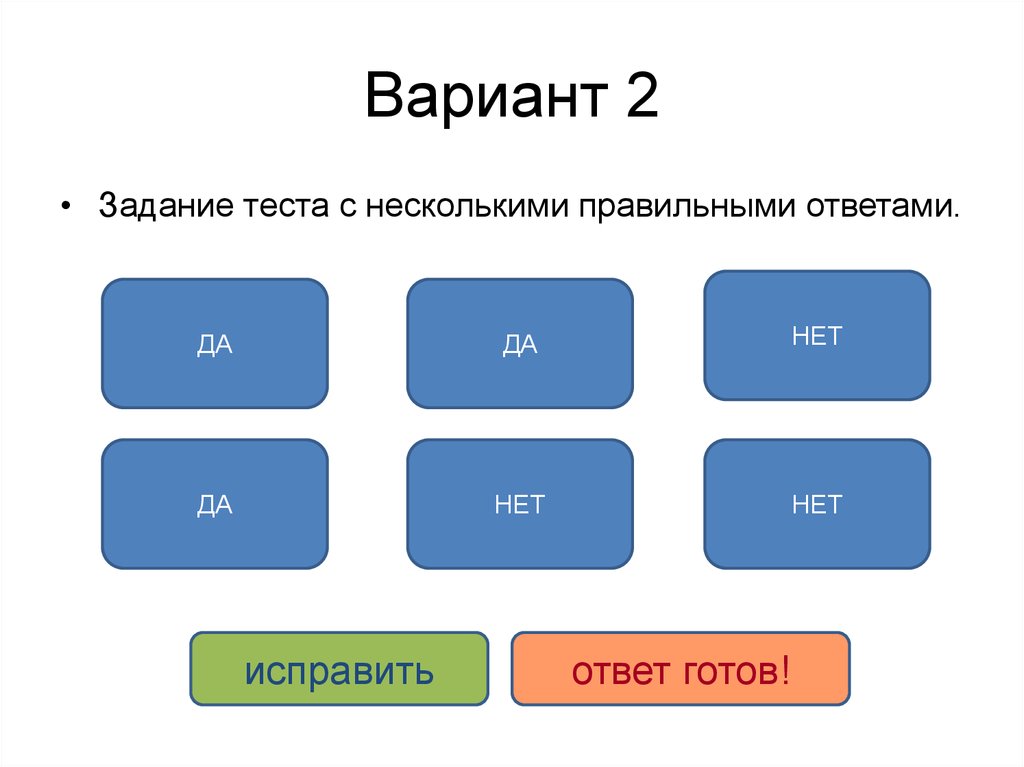 Вариант 2

• Задание теста с несколькими правильными ответами.

ДА

ДА

НЕТ

ДА

НЕТ

НЕТ

исправить

ответ готов!